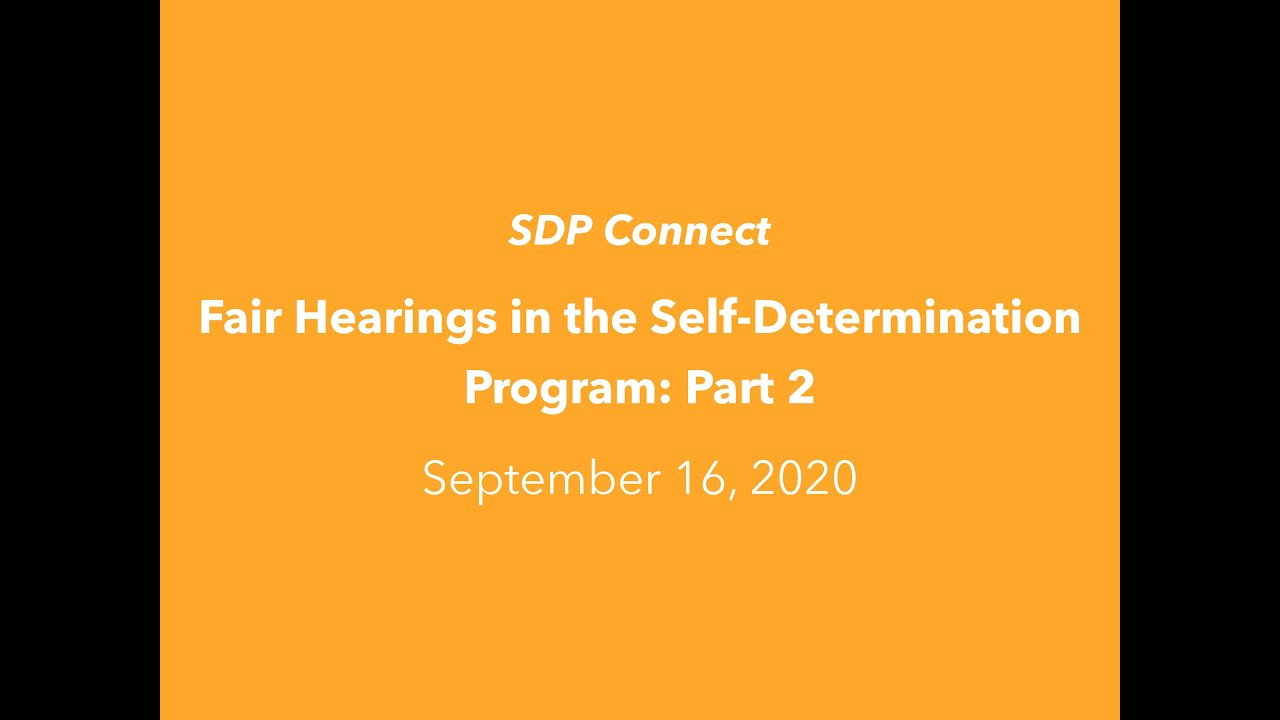 SDP Connect

Fair Hearings in the Self-Determination Program: Part 2

September 16, 2020